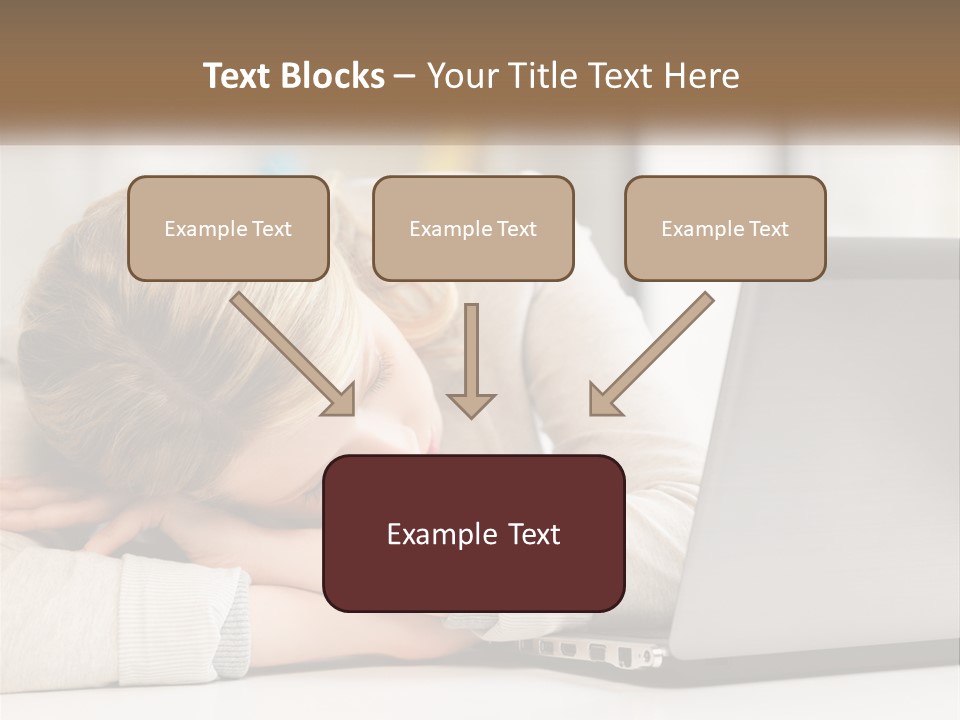 Text Blocks – Your Title Text Here

Example Text

Example Text

Example Text

Example Text